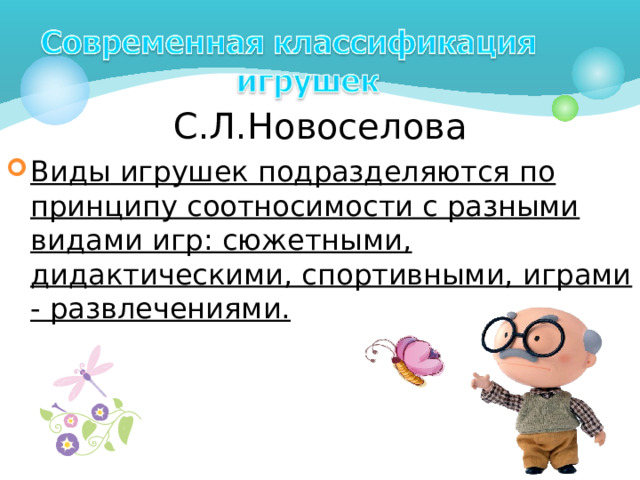 Современная классификация игрушек

С.Л.Новоселова

Виды игрушек подразделяются по принципу соотносимости с разными видами игр: сюжетными, дидактическими, спортивными, играми - развлечениями.